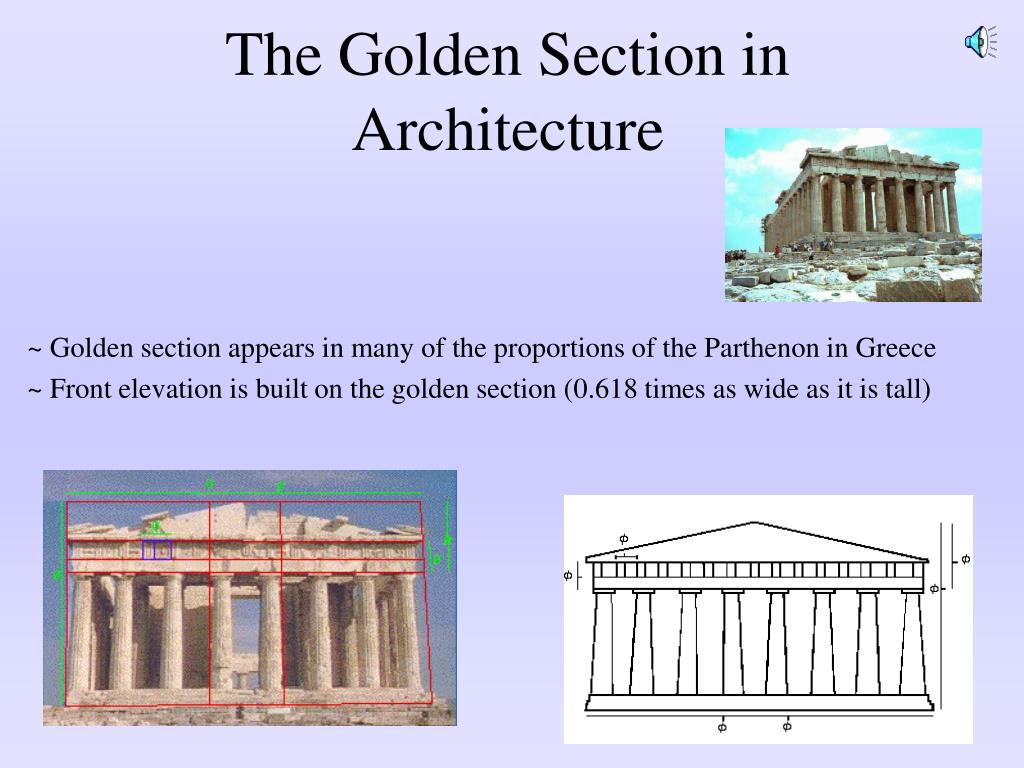 The Golden Section in Architecture

~ Golden section appears in many of the proportions of the Parthenon in Greece

~ Front elevation is built on the golden section (0.618 times as wide as it is tall)

$\phi$
$\phi$
$\phi$
$\phi$
$\phi$
$\phi$